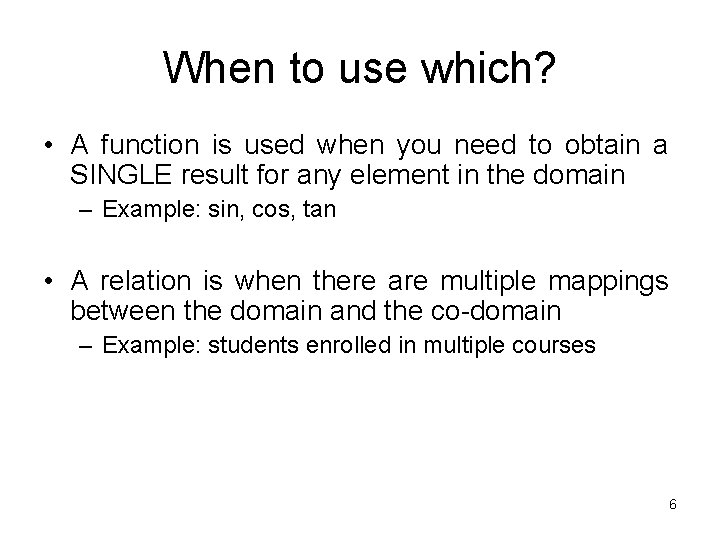 When to use which?

• A function is used when you need to obtain a SINGLE result for any element in the domain

– Example: sin, cos, tan

• A relation is when there are multiple mappings between the domain and the co-domain

– Example: students enrolled in multiple courses

6